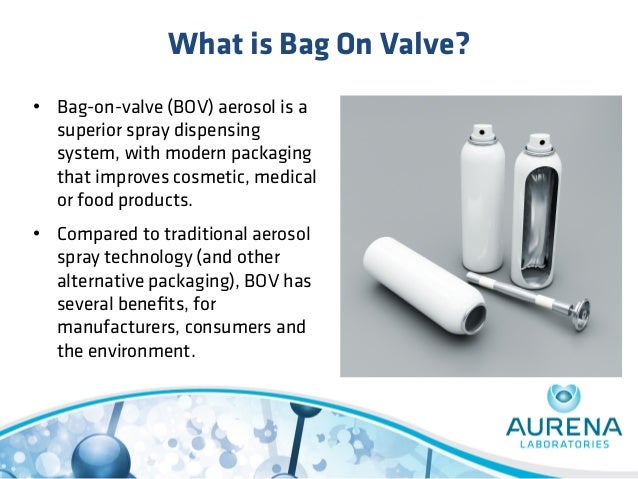 What is Bag On Valve?

• Bag-on-valve (BOV) aerosol is a superior spray dispensing system, with modern packaging that improves cosmetic, medical or food products.

• Compared to traditional aerosol spray technology (and other alternative packaging), BOV has several benefits, for manufacturers, consumers and the environment.

AURENA
LABORATORIES